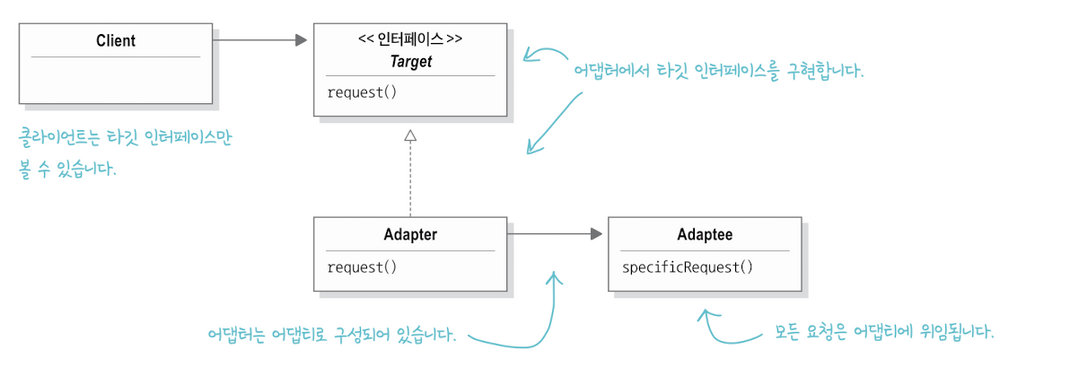 Client

<< 인터페이스 >>
Target
request()

어댑터에서 타깃 인터페이스를 구현합니다.

클라이언트는 타깃 인터페이스만 볼 수 있습니다.

Adapter
request()

Adaptee
specificRequest()

어댑터는 어댑티로 구성되어 있습니다.

모든 요청은 어댑티에 위임됩니다.